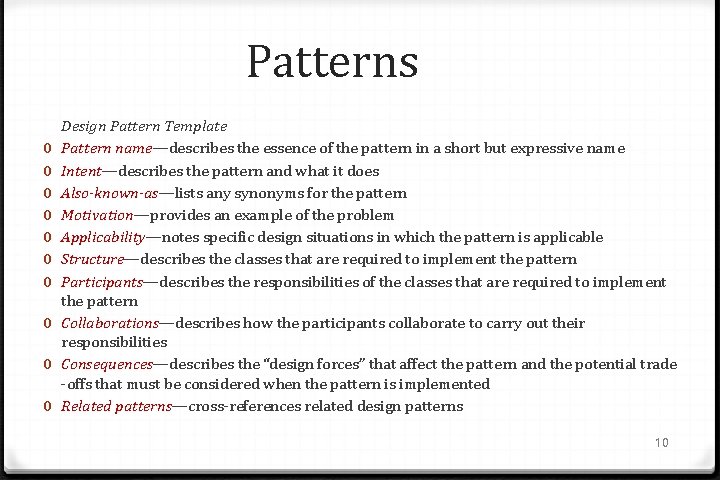 Patterns

Design Pattern Template

0 Pattern name—describes the essence of the pattern in a short but expressive name
0 Intent—describes the pattern and what it does
0 Also-known-as—lists any synonyms for the pattern
0 Motivation—provides an example of the problem
0 Applicability—notes specific design situations in which the pattern is applicable
0 Structure—describes the classes that are required to implement the pattern
0 Participants—describes the responsibilities of the classes that are required to implement the pattern
0 Collaborations—describes how the participants collaborate to carry out their responsibilities
0 Consequences—describes the "design forces" that affect the pattern and the potential trade-offs that must be considered when the pattern is implemented
0 Related patterns—cross-references related design patterns

10